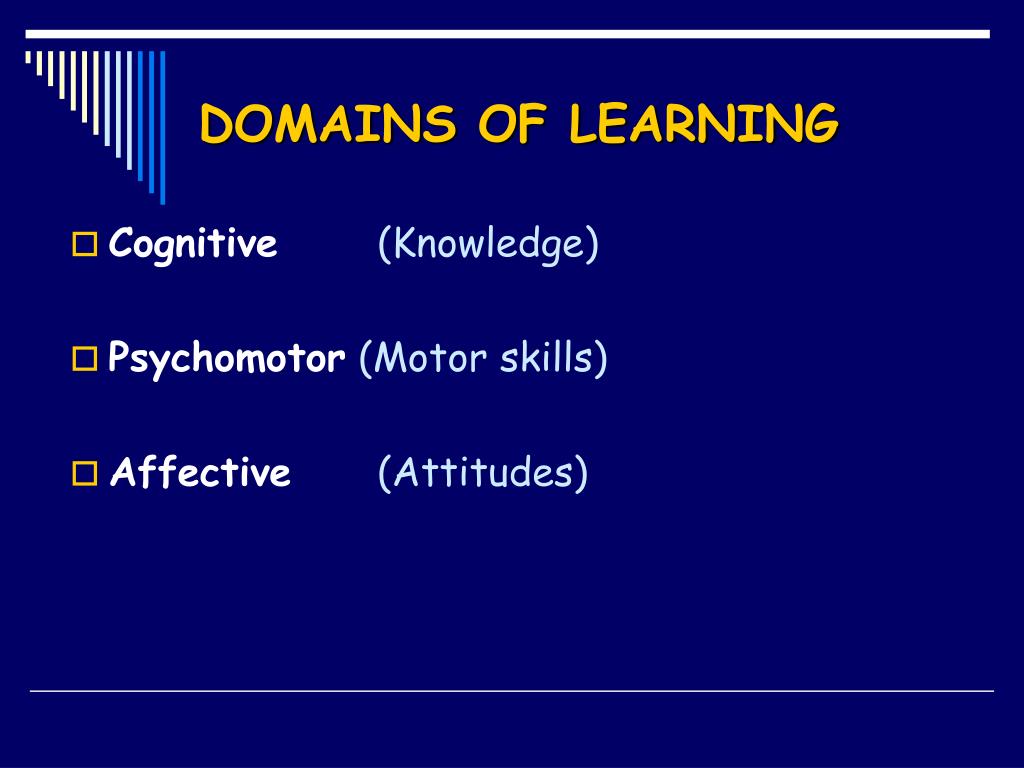 DOMAINS OF LEARNING

Cognitive (Knowledge)

Psychomotor (Motor skills)

Affective (Attitudes)